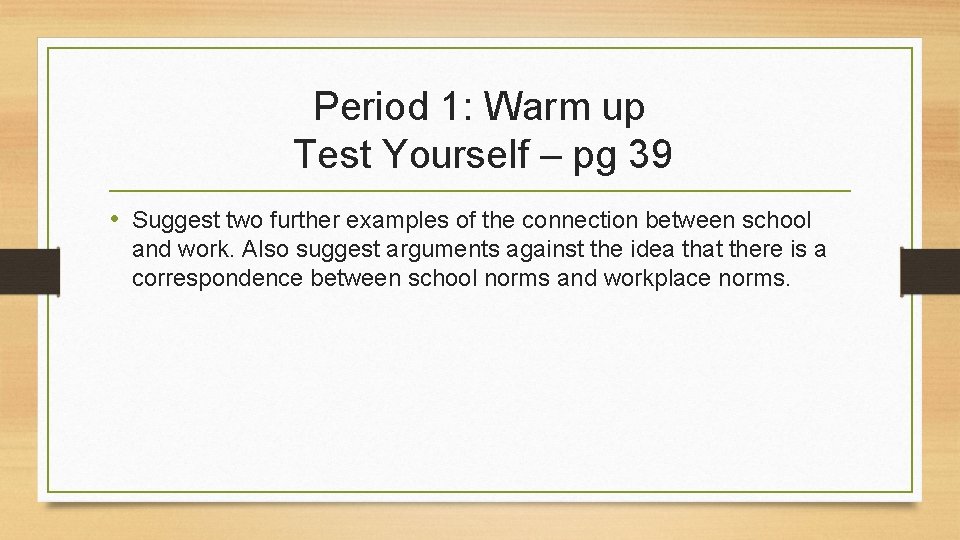 Period 1: Warm up
Test Yourself – pg 39

• Suggest two further examples of the connection between school and work. Also suggest arguments against the idea that there is a correspondence between school norms and workplace norms.